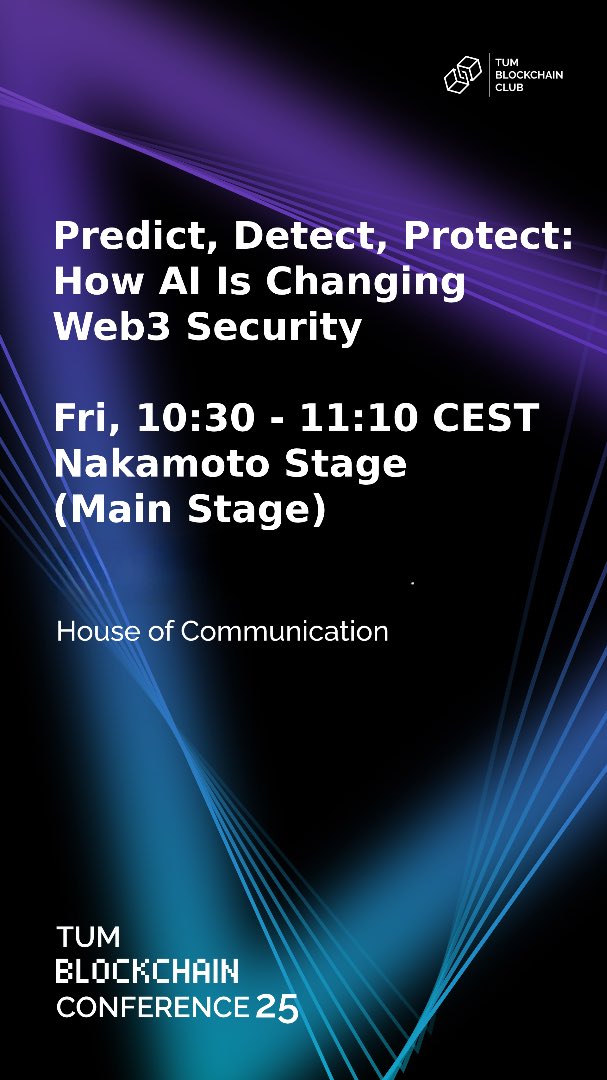 TUM BLOCKCHAIN CLUB

Predict, Detect, Protect: How AI Is Changing Web3 Security

Fri, 10:30 - 11:10 CEST
Nakamoto Stage (Main Stage)

House of Communication

TUM
BLOCKCHAIN
CONFERENCE 25